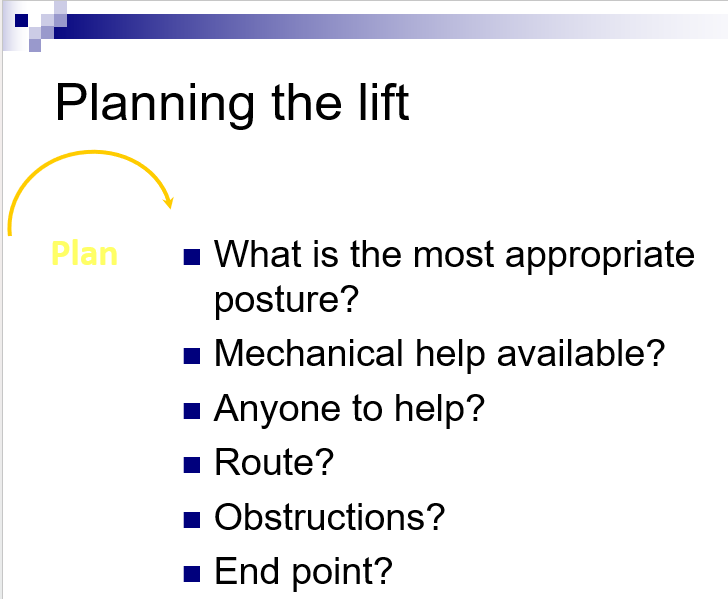 Planning the lift

Plan

- What is the most appropriate posture?
- Mechanical help available?
- Anyone to help?
- Route?
- Obstructions?
- End point?